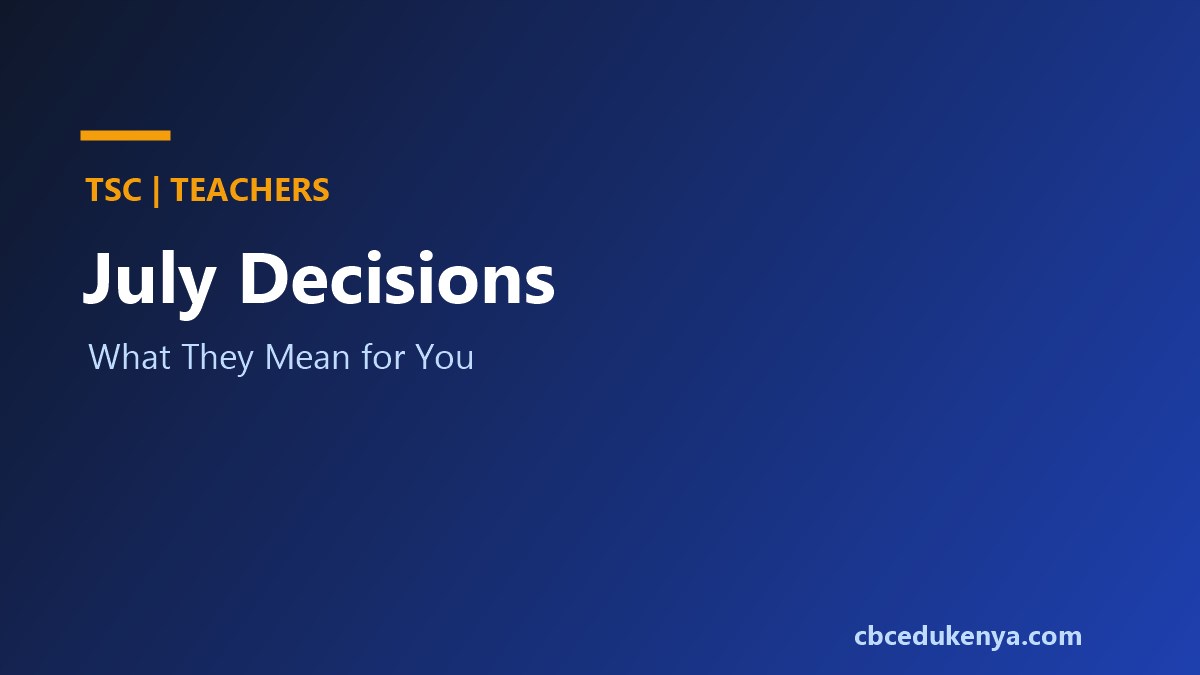 TSC | TEACHERS

July Decisions

What They Mean for You

cbcedukenya.com